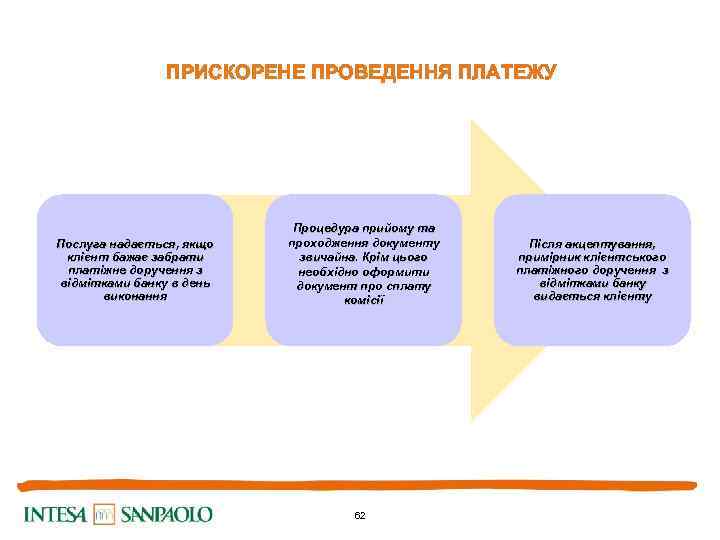 ПРИСКОРЕНЕ ПРОВЕДЕННЯ ПЛАТЕЖУ

Послуга надається, якщо клієнт бажає забрати платіжне доручення з відмітками банку в день виконання

Процедура прийому та проходження документу звичайна. Крім цього необхідно оформити документ про сплату комісії

Після акцептування, примірник клієнтського платіжного доручення з відмітками банку видається клієнту

INTESA SANPAOLO

62